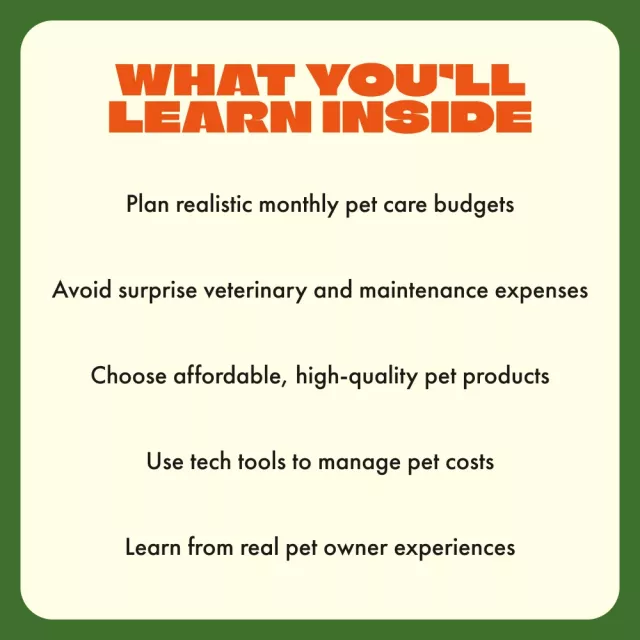 WHAT YOU'LL LEARN INSIDE

Plan realistic monthly pet care budgets

Avoid surprise veterinary and maintenance expenses

Choose affordable, high-quality pet products

Use tech tools to manage pet costs

Learn from real pet owner experiences